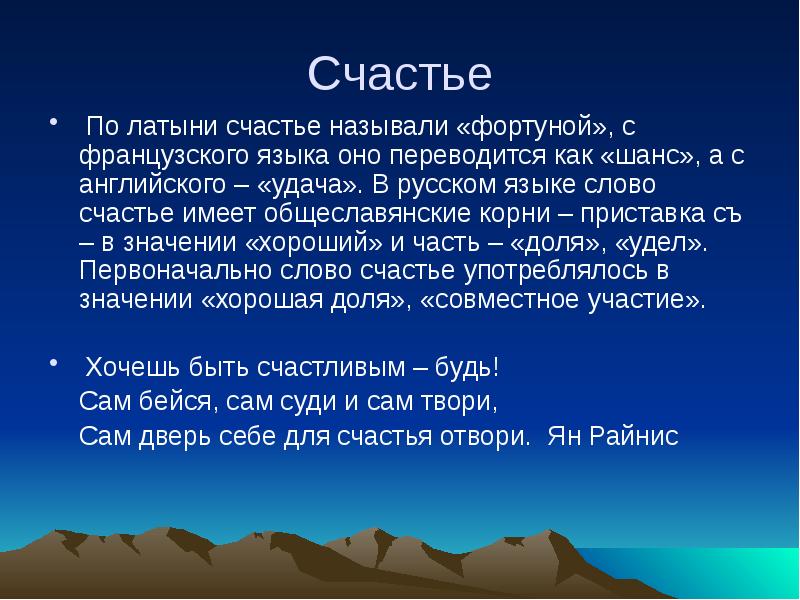 Счастье

• По латыни счастье называли «фортуной», с французского языка оно переводится как «шанс», а с английского – «удача». В русском языке слово счастье имеет общеславянские корни – приставка съ – в значении «хороший» и часть – «доля», «удел». Первоначально слово счастье употреблялось в значении «хорошая доля», «совместное участие».

• Хочешь быть счастливым – будь!
Сам бейся, сам суди и сам твори,
Сам дверь себе для счастья отвори. Ян Райнис